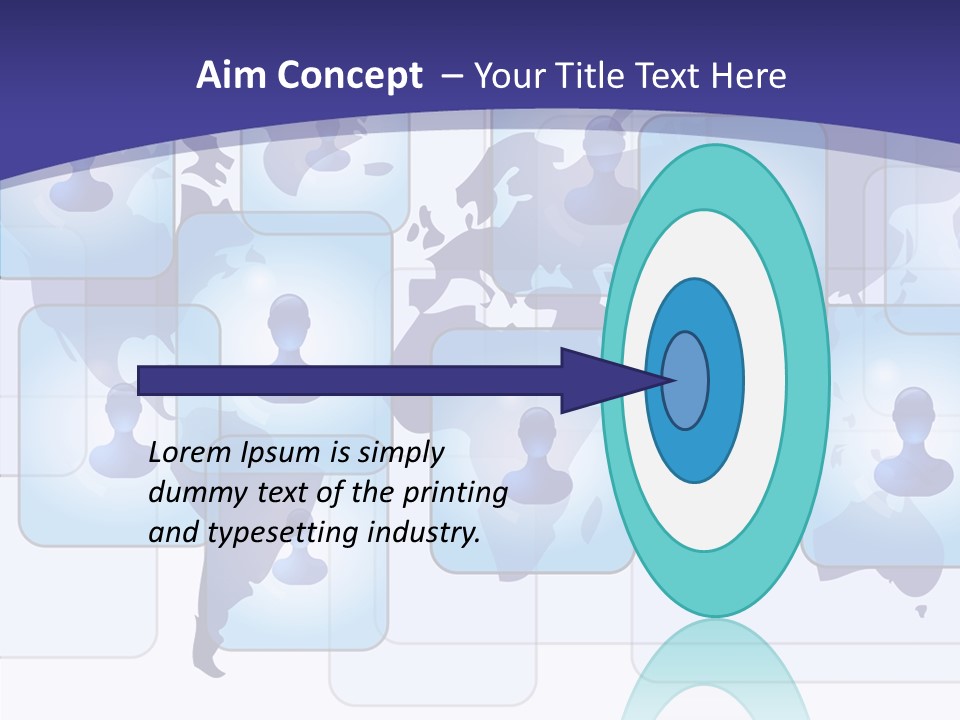 Aim Concept – Your Title Text Here

Lorem Ipsum is simply dummy text of the printing and typesetting industry.